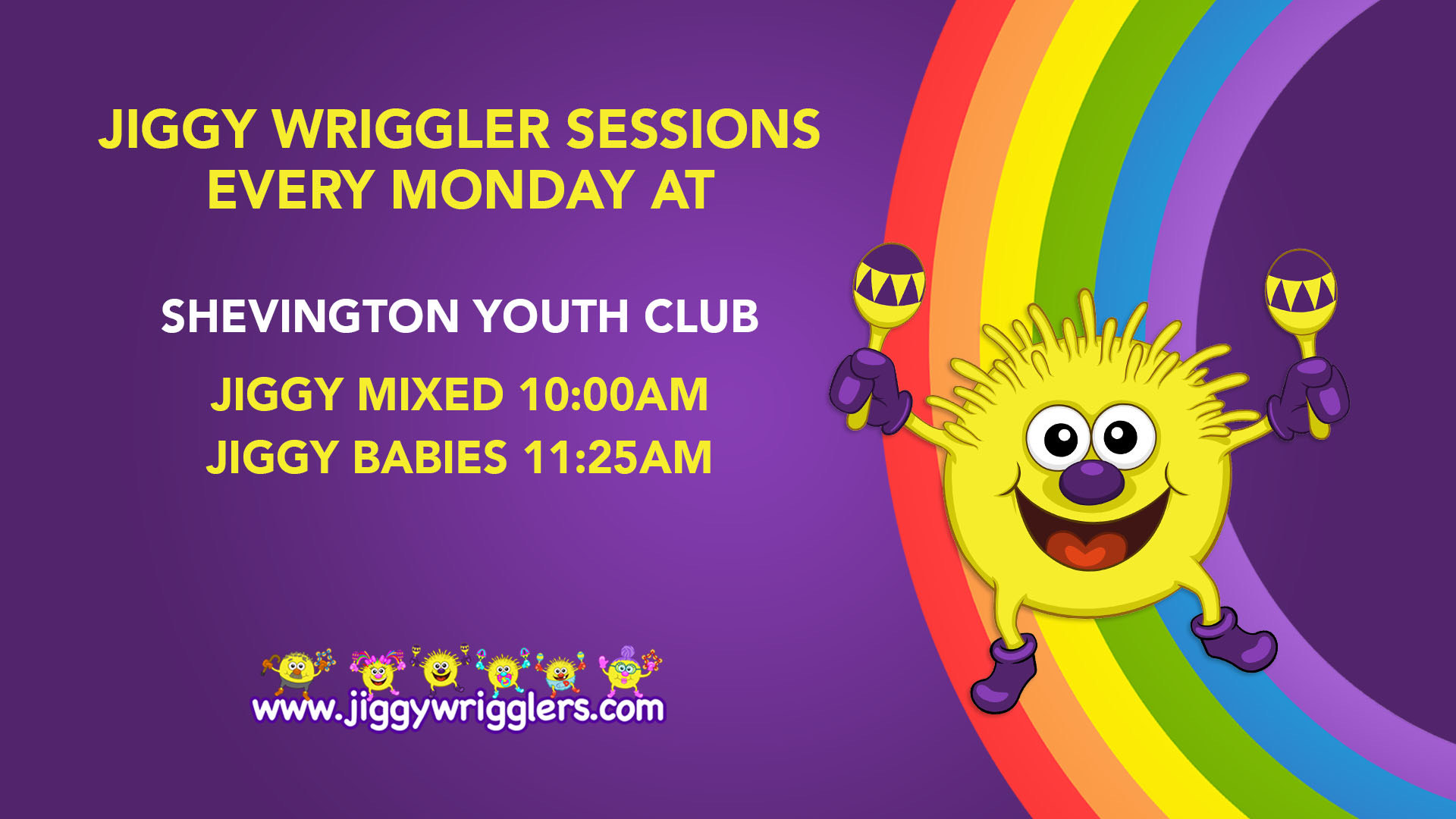 JIGGY WRIGGLER SESSIONS
EVERY MONDAY AT

SHEVINGTON YOUTH CLUB

JIGGY MIXED 10:00AM
JIGGY BABIES 11:25AM

www.jiggywrigglers.com